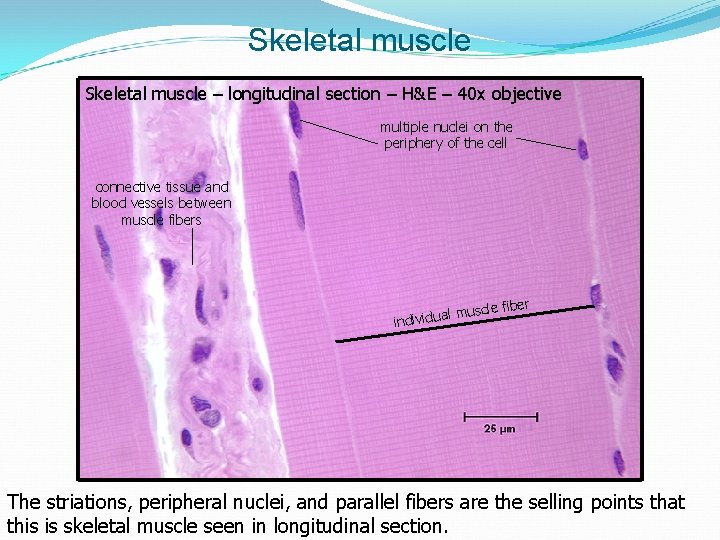 Skeletal muscle

Skeletal muscle – longitudinal section – H&E – 40x objective

multiple nuclei on the periphery of the cell

connective tissue and blood vessels between muscle fibers

individual muscle fiber

25 µm

The striations, peripheral nuclei, and parallel fibers are the selling points that this is skeletal muscle seen in longitudinal section.